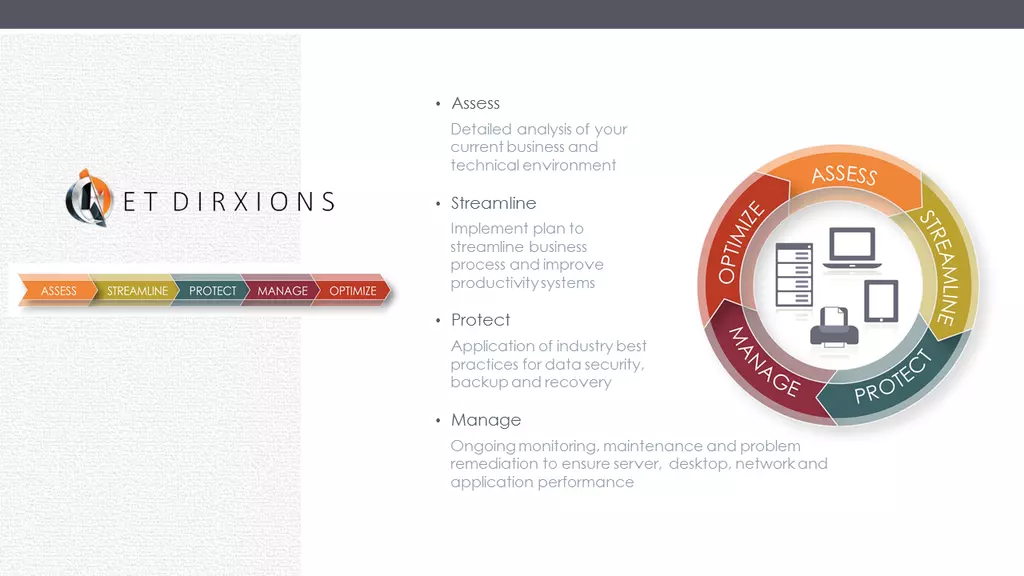 ET DIRXIONS

ASSESS STREAMLINE PROTECT MANAGE OPTIMIZE

• Assess

Detailed analysis of your current business and technical environment

• Streamline

Implement plan to streamline business process and improve productivity systems

• Protect

Application of industry best practices for data security, backup and recovery

• Manage

Ongoing monitoring, maintenance and problem remediation to ensure server, desktop, network and application performance

ASSESS
STREAMLINE
PROTECT
MANAGE
OPTIMIZE